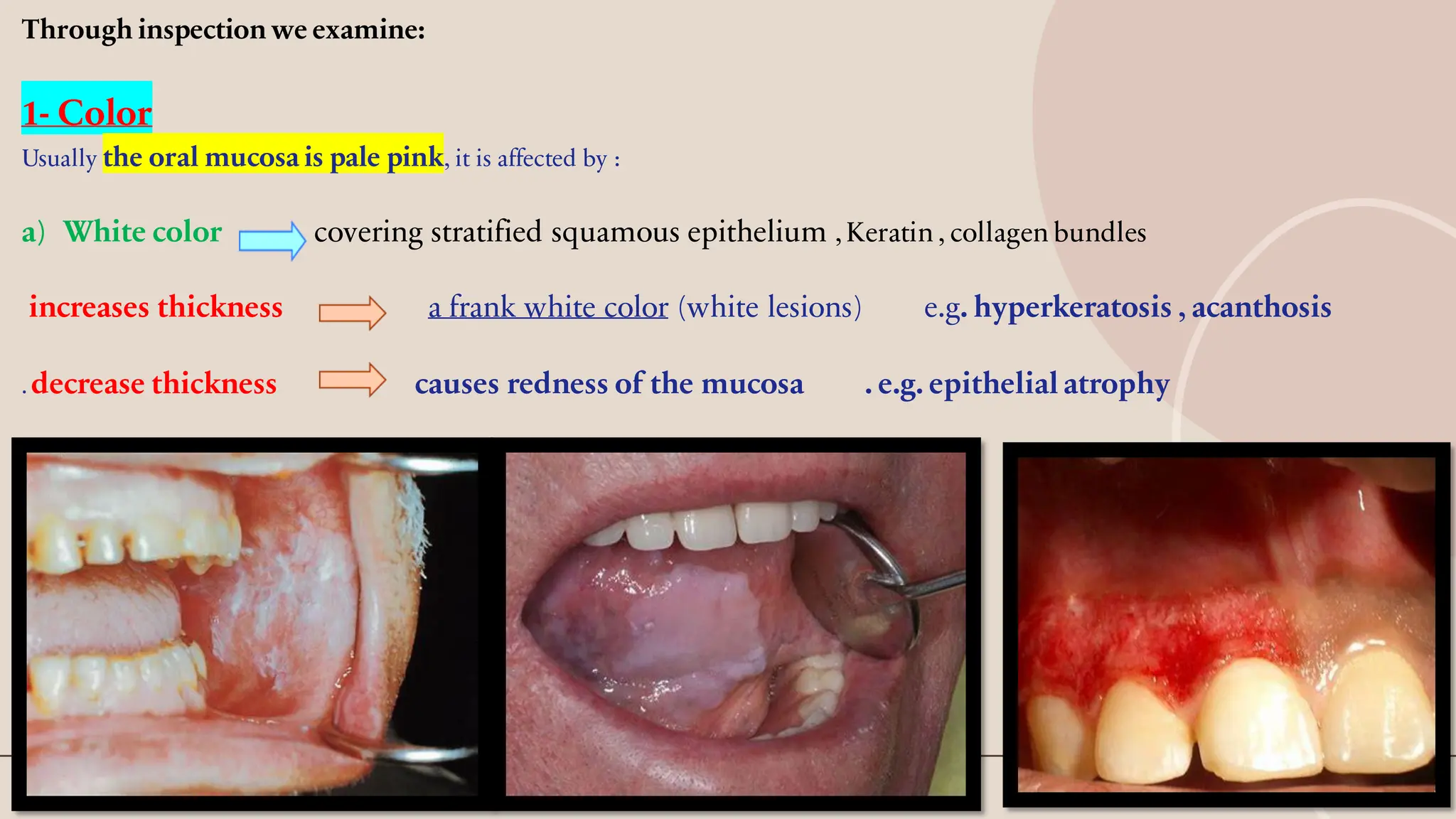 Through inspection we examine:

1- Color

Usually the oral mucosa is pale pink, it is affected by :

a) White color covering stratified squamous epithelium , Keratin , collagen bundles

increases thickness a frank white color (white lesions) e.g. hyperkeratosis , acanthosis

. decrease thickness causes redness of the mucosa . e.g. epithelial atrophy